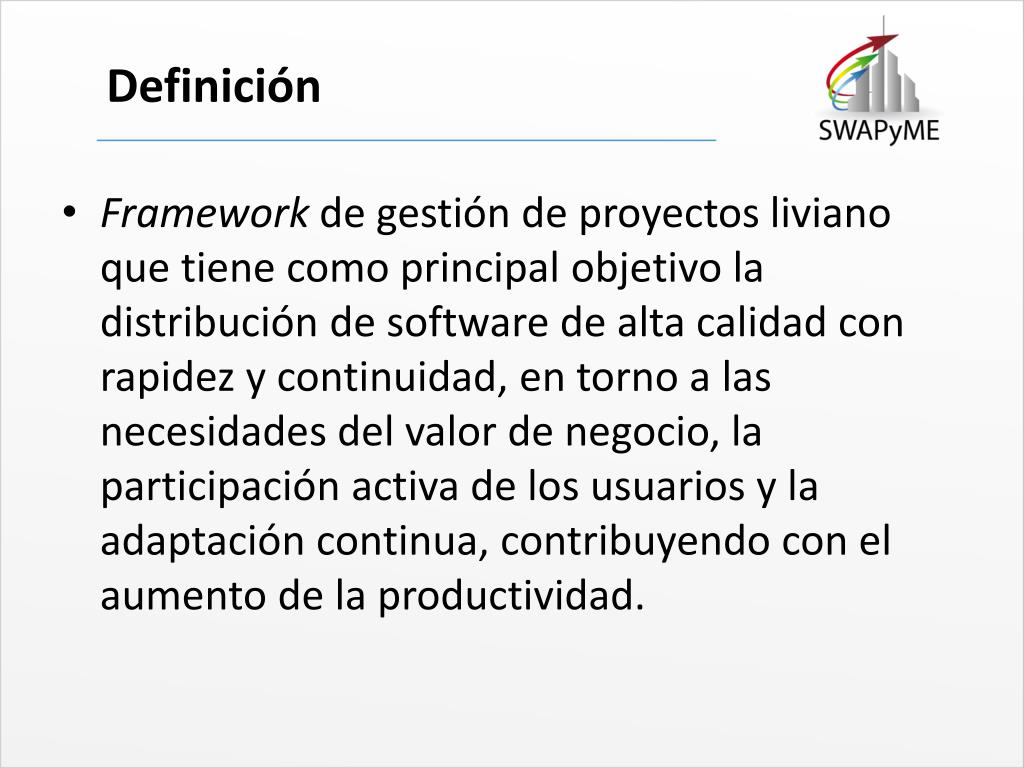 Definición

SWAPyME

• Framework de gestión de proyectos liviano que tiene como principal objetivo la distribución de software de alta calidad con rapidez y continuidad, en torno a las necesidades del valor de negocio, la participación activa de los usuarios y la adaptación continua, contribuyendo con el aumento de la productividad.